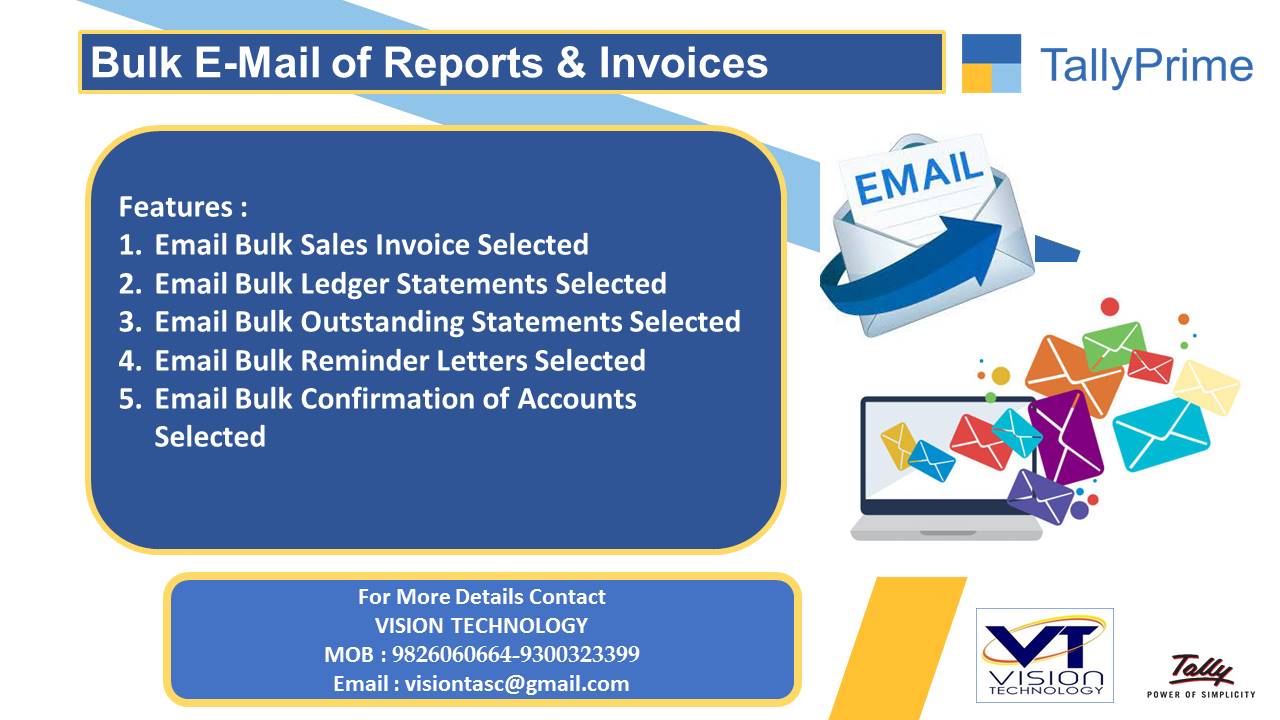 Bulk E-Mail of Reports & Invoices

TallyPrime

Features :
1. Email Bulk Sales Invoice Selected
2. Email Bulk Ledger Statements Selected
3. Email Bulk Outstanding Statements Selected
4. Email Bulk Reminder Letters Selected
5. Email Bulk Confirmation of Accounts Selected

EMAIL

For More Details Contact
VISION TECHNOLOGY
MOB : 9826060664-9300323399
Email : visiontasc@gmail.com

VT VISION TECHNOLOGY

Tally
POWER OF SIMPLICITY